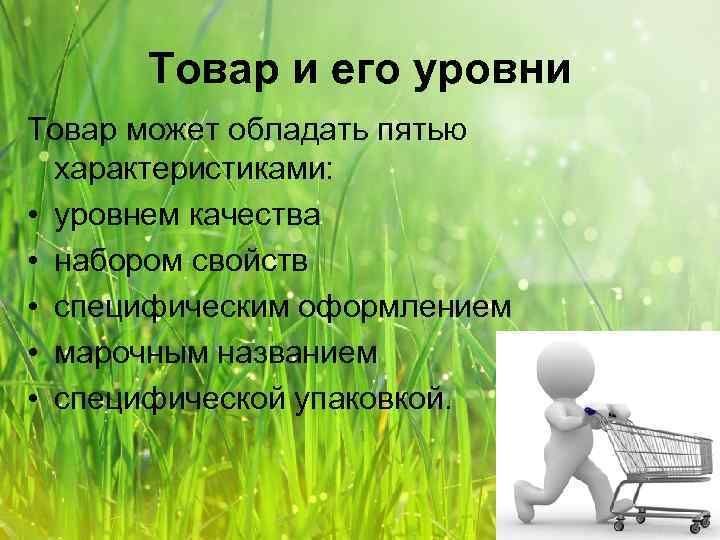 Товар и его уровни

Товар может обладать пятью характеристиками:

• уровнем качества
• набором свойств
• специфическим оформлением
• марочным названием
• специфической упаковкой.